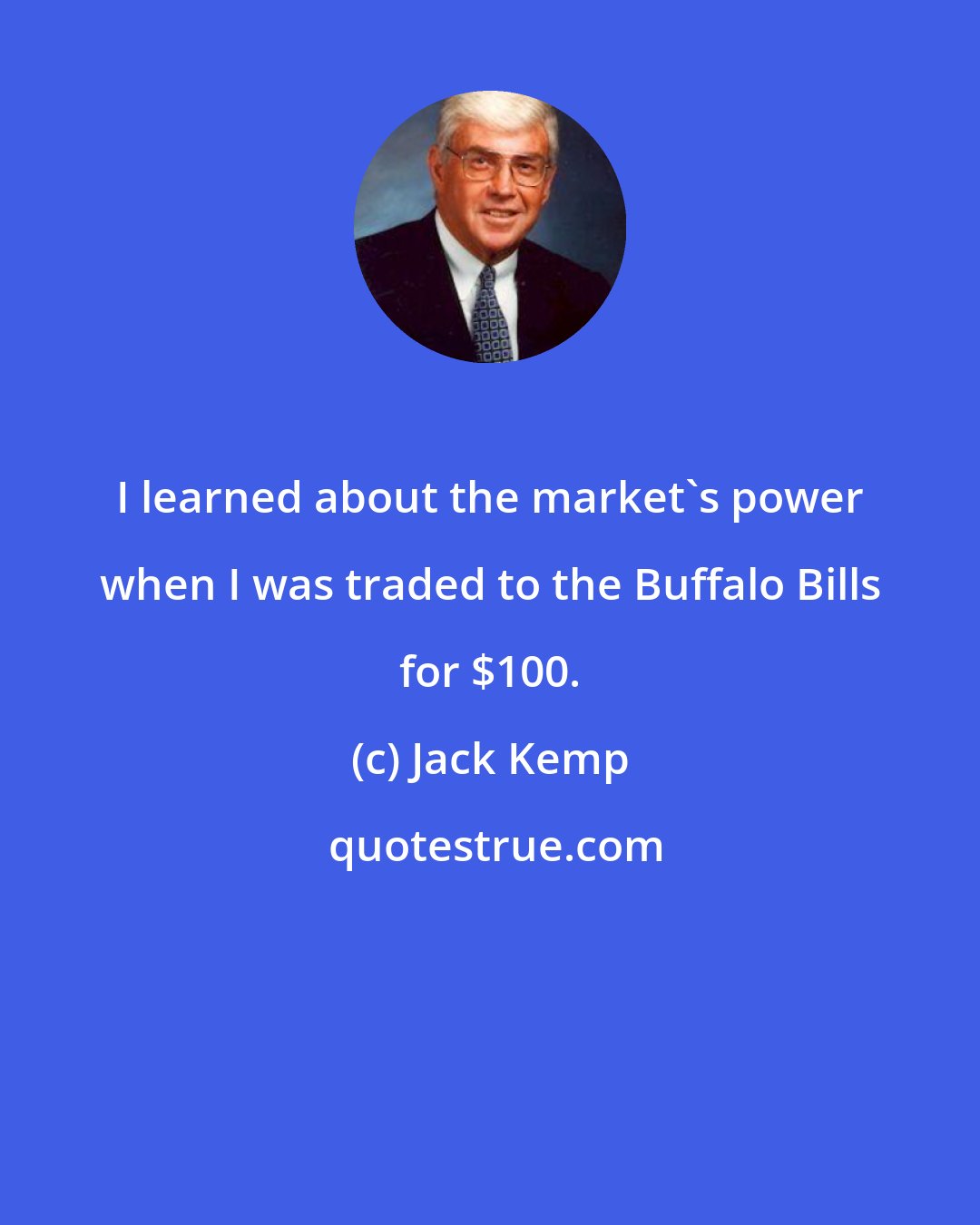 I learned about the market`s power when I was traded to the Buffalo Bills for \$100.

(c) Jack Kemp

quotestrue.com